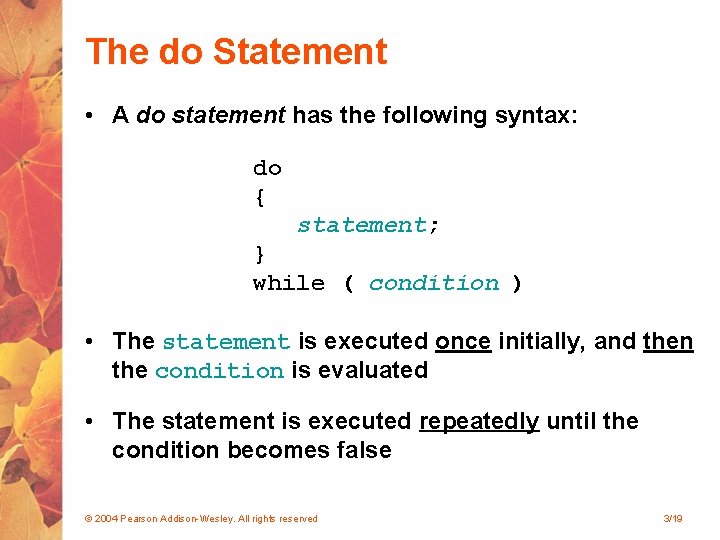 The do Statement

• A do statement has the following syntax:

do
{
statement;
}
while ( condition )

• The statement is executed once initially, and then the condition is evaluated

• The statement is executed repeatedly until the condition becomes false

© 2004 Pearson Addison-Wesley. All rights reserved

3/19